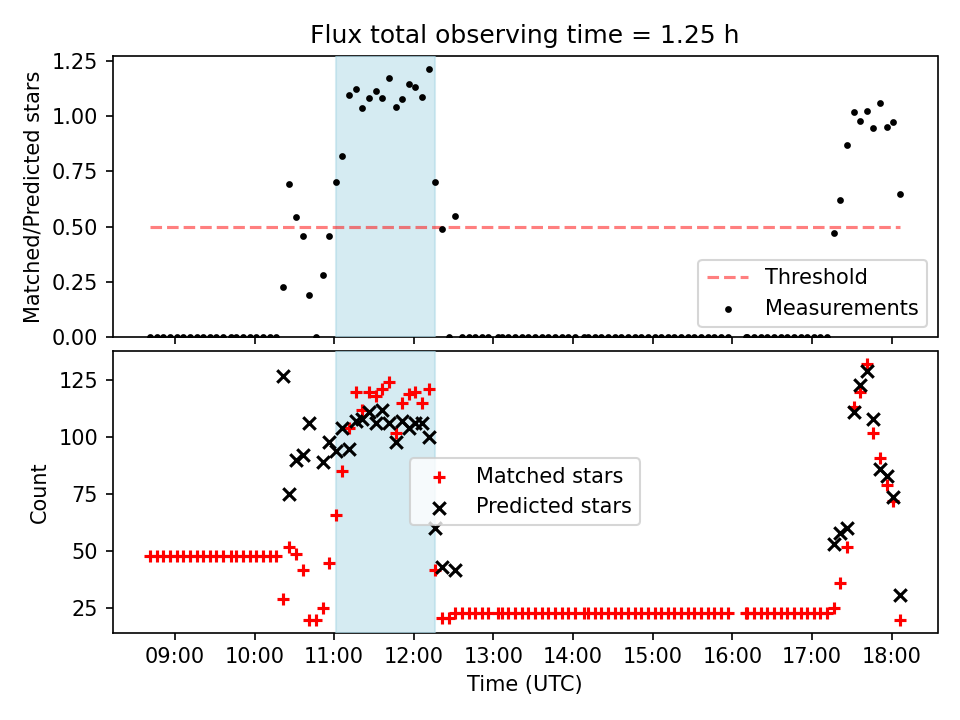 Flux total observing time = 1.25 h

Matched/Predicted stars

1.25
1.00
0.75
0.50
0.25
0.00

Threshold
Measurements

Count

125
100
75
50
25

Matched stars
Predicted stars

09:00
10:00
11:00
12:00
13:00
14:00
15:00
16:00
17:00
18:00

Time (UTC)